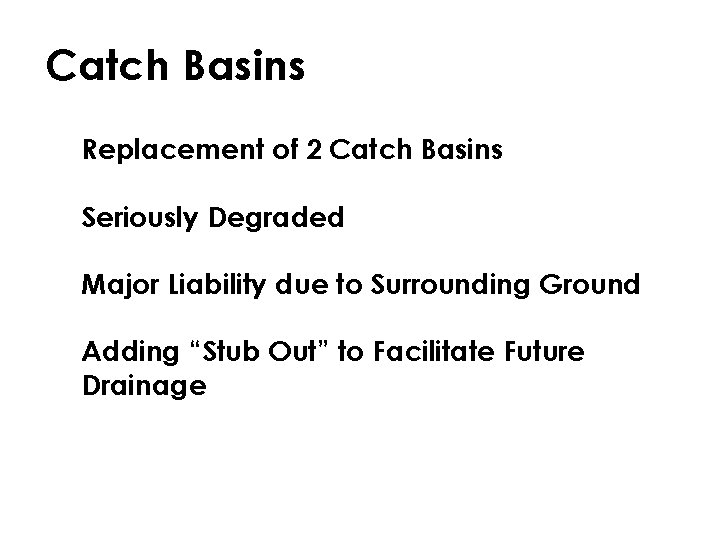 Catch Basins

Replacement of 2 Catch Basins

Seriously Degraded

Major Liability due to Surrounding Ground

Adding “Stub Out” to Facilitate Future Drainage